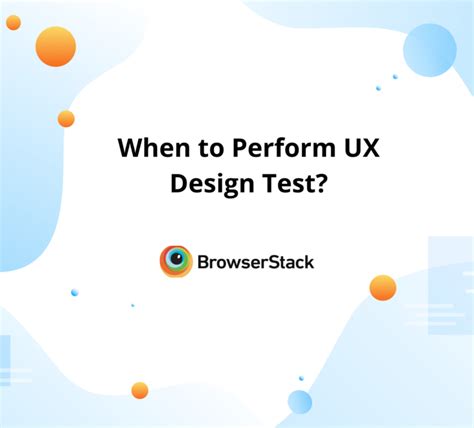 When to Perform UX Design Test?

BrowserStack